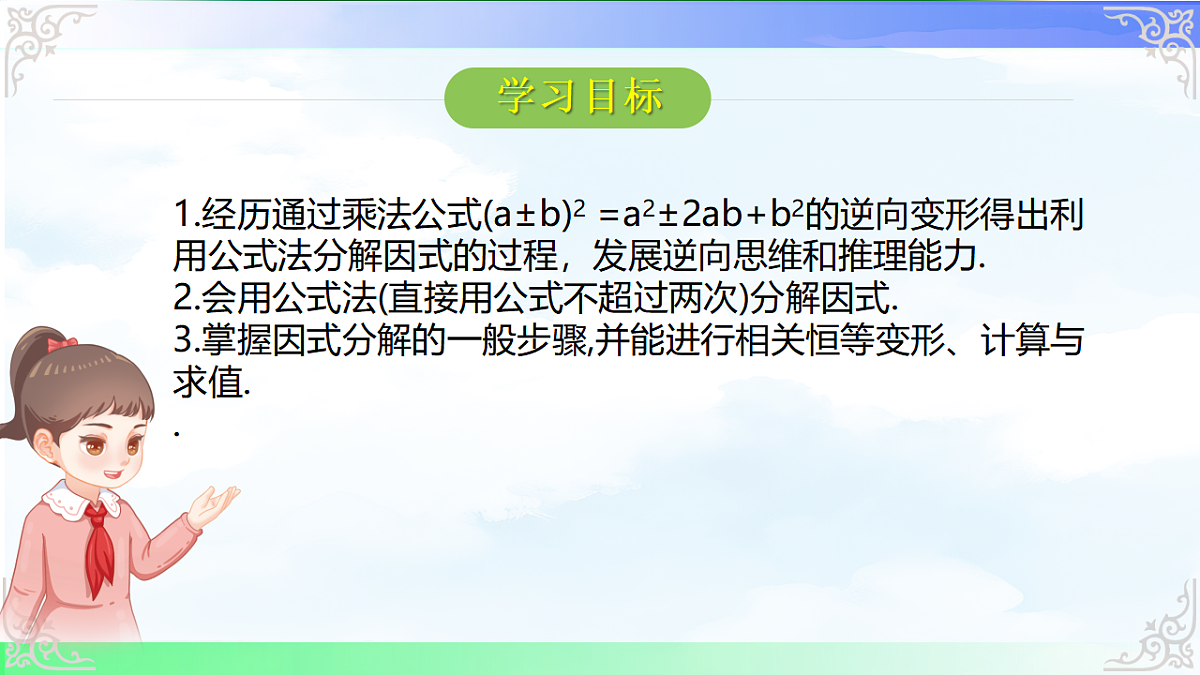 学习目标

1.经历通过乘法公式$(a\pm b)^2=a^2\pm 2ab+b^2$的逆向变形得出利用公式法分解因式的过程，发展逆向思维和推理能力.
2.会用公式法(直接用公式不超过两次)分解因式.
3.掌握因式分解的一般步骤,并能进行相关恒等变形、计算与求值.
.